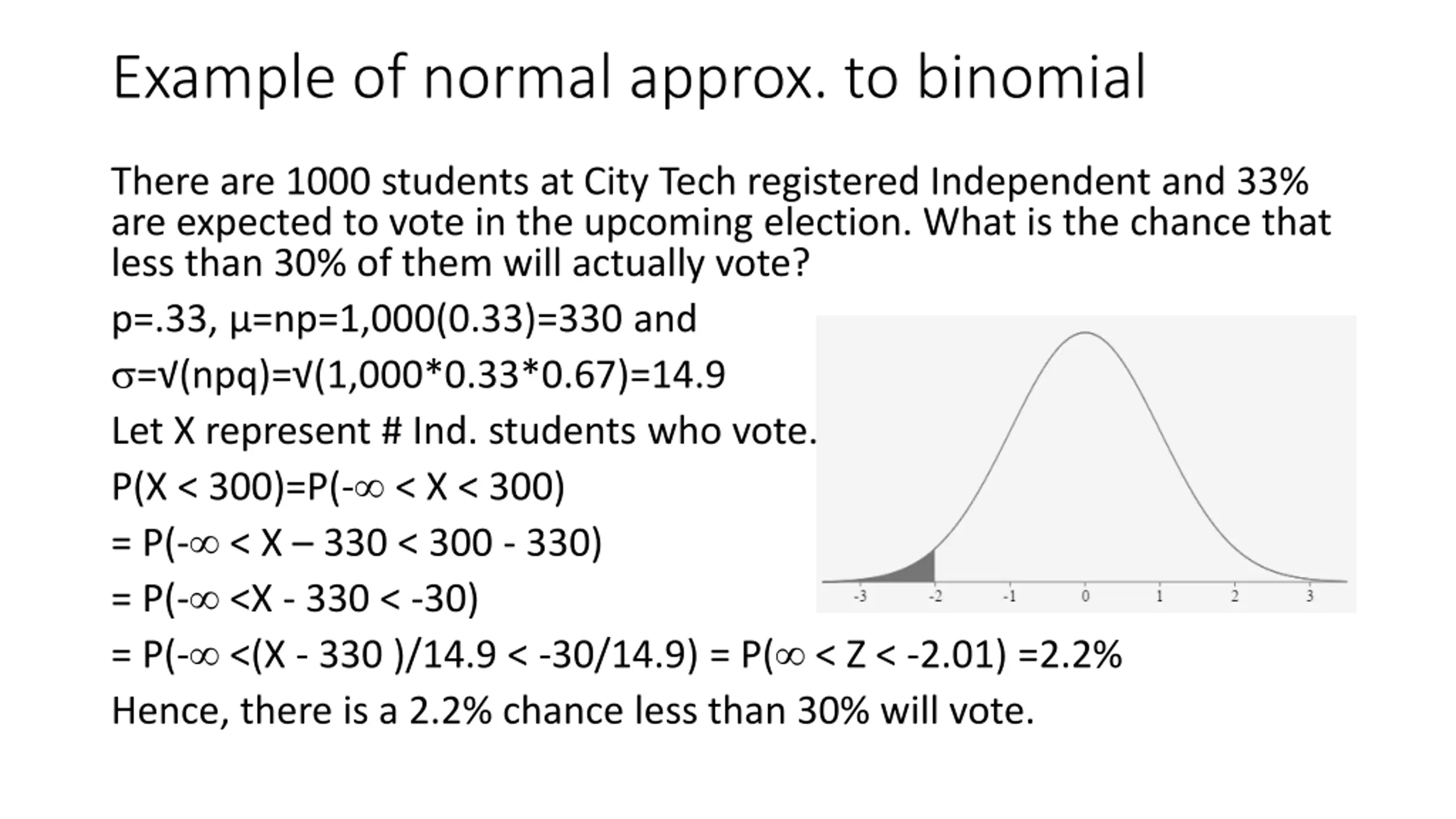 Example of normal approx. to binomial

There are 1000 students at City Tech registered Independent and 33% are expected to vote in the upcoming election. What is the chance that less than 30% of them will actually vote?

p=.33, μ=np=1,000(0.33)=330 and

σ=√(npq)=√(1,000*0.33*0.67)=14.9

Let X represent # Ind. students who vote.

P(X < 300)=P(-∞ < X < 300)

= P(-∞ < X – 330 < 300 - 330)

= P(-∞ <X - 330 < -30)

= P(-∞ <(X - 330 )/14.9 < -30/14.9) = P(∞ < Z < -2.01) =2.2%

Hence, there is a 2.2% chance less than 30% will vote.

-3 -2 -1 0 1 2 3